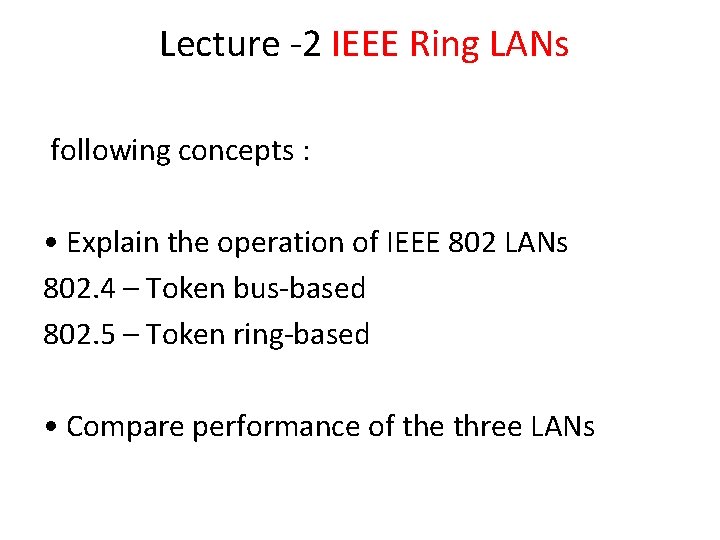 Lecture -2 IEEE Ring LANs

following concepts :

• Explain the operation of IEEE 802 LANs
802.4 – Token bus-based
802.5 – Token ring-based

• Compare performance of the three LANs